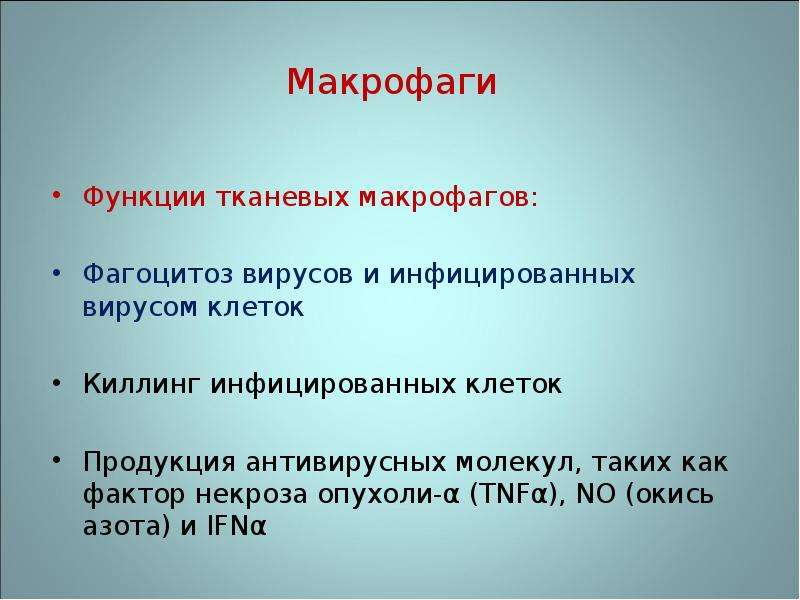 Макрофаги

• Функции тканевых макрофагов:

• Фагоцитоз вирусов и инфицированных вирусом клеток

• Киллинг инфицированных клеток

• Продукция антивирусных молекул, таких как фактор некроза опухоли-α (TNFα), NO (окись азота) и IFNα